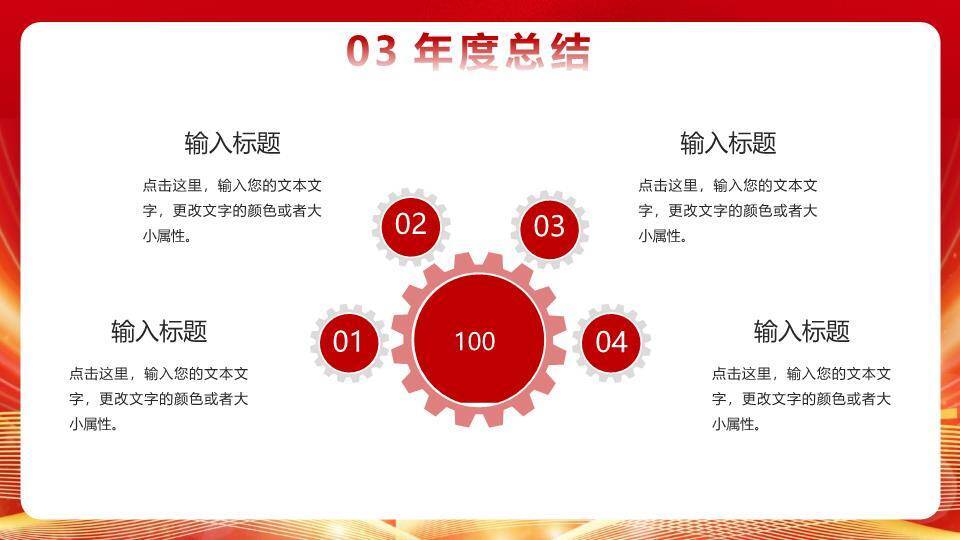 03 年度总结

输入标题

点击这里，输入您的文本文字，更改文字的颜色或者大小属性。

输入标题

点击这里，输入您的文本文字，更改文字的颜色或者大小属性。

02

03

01

100

04

输入标题

点击这里，输入您的文本文字，更改文字的颜色或者大小属性。

输入标题

点击这里，输入您的文本文字，更改文字的颜色或者大小属性。